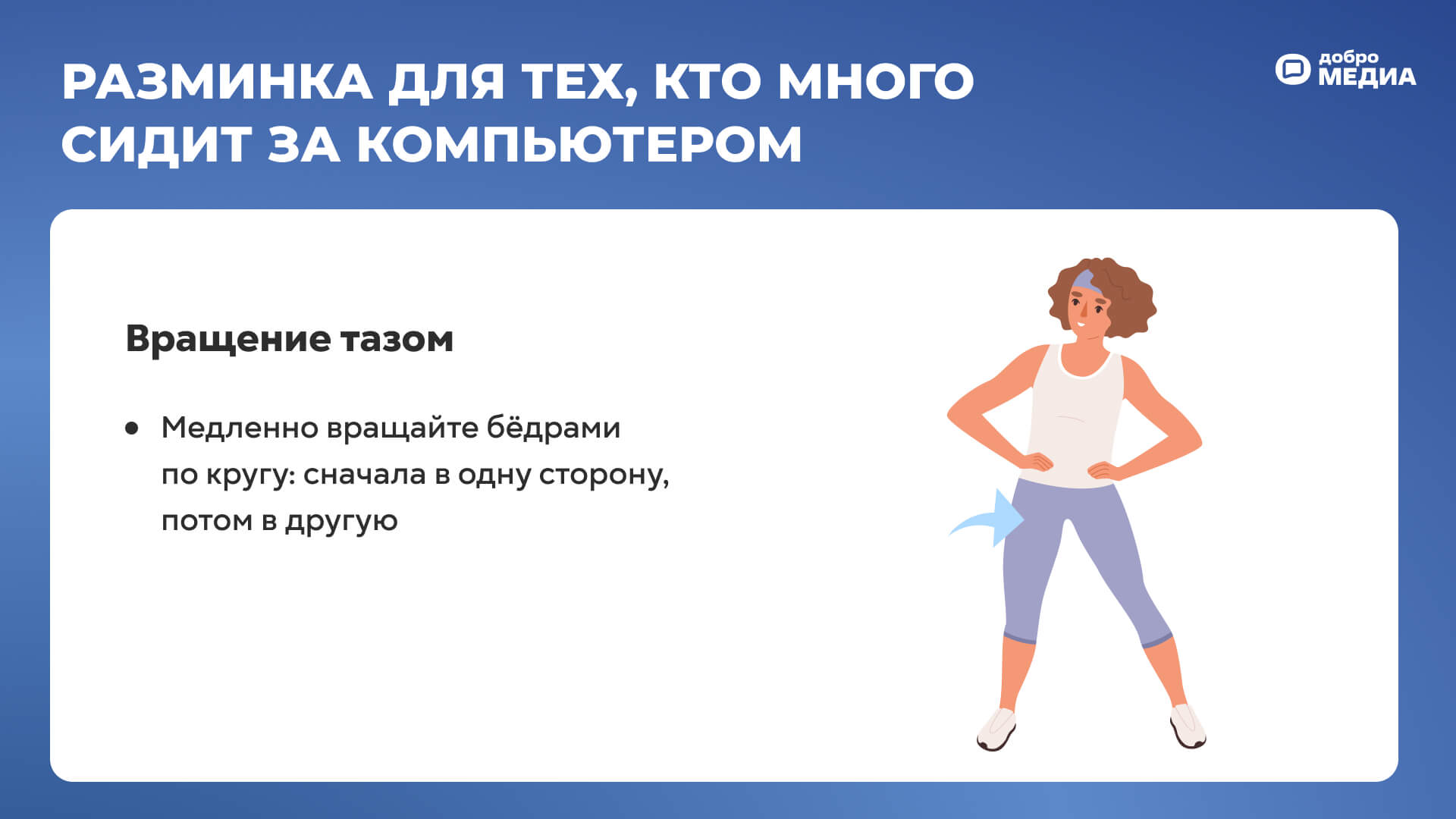 РАЗМИНКА ДЛЯ ТЕХ, КТО МНОГО СИДИТ ЗА КОМПЬЮТЕРОМ

добро МЕДИА

Вращение тазом

• Медленно вращайте бёдрами по кругу: сначала в одну сторону, потом в другую